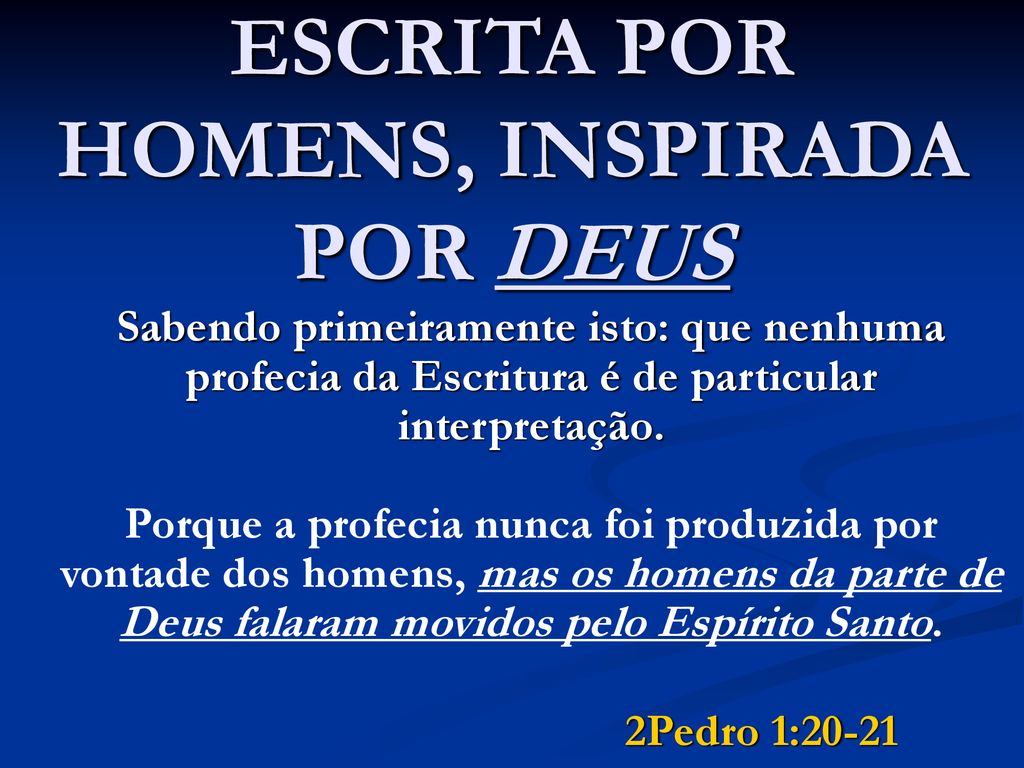 ESCRITA POR HOMENS, INSPIRADA POR DEUS

Sabendo primeiramente isto: que nenhuma profecia da Escritura é de particular interpretação.

Porque a profecia nunca foi produzida por vontade dos homens, mas os homens da parte de Deus falaram movidos pelo Espírito Santo.

2Pedro 1:20-21